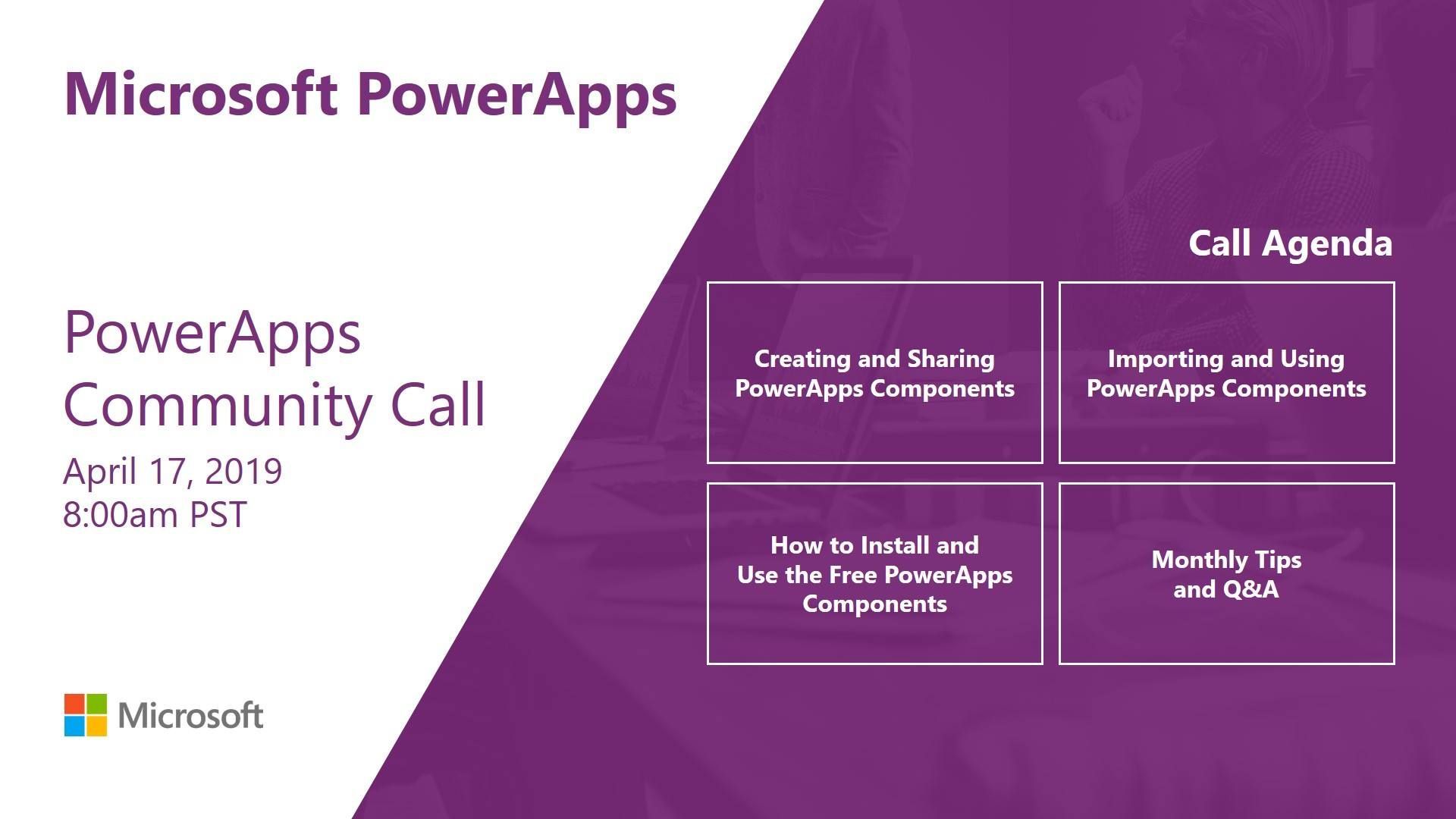 Microsoft PowerApps

PowerApps Community Call

April 17, 2019
8:00am PST

Microsoft

Call Agenda

Creating and Sharing PowerApps Components

Importing and Using PowerApps Components

How to Install and Use the Free PowerApps Components

Monthly Tips and Q&A